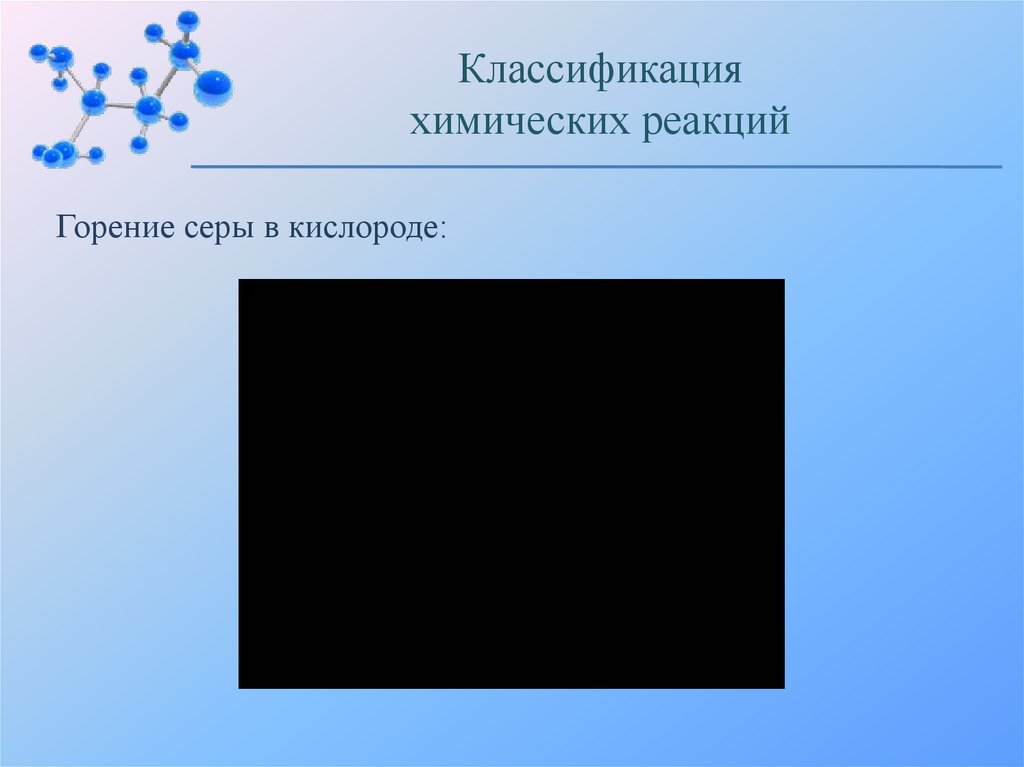 Классификация
химических реакций

Горение серы в кислороде: